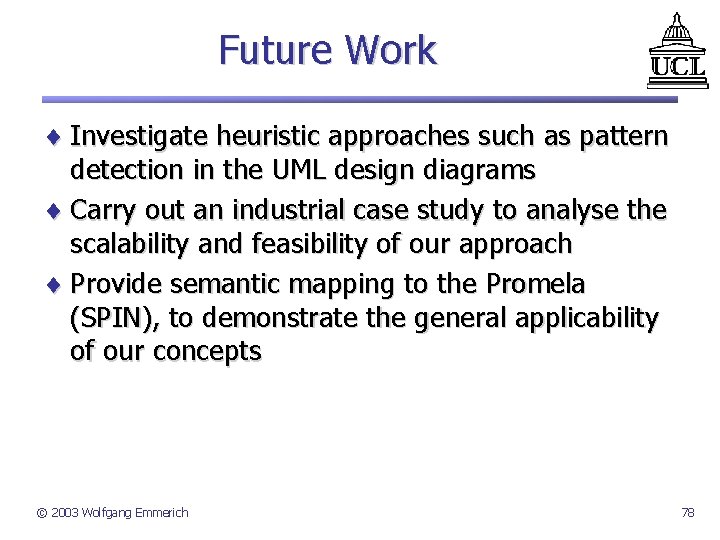 Future Work

UCL

♦ Investigate heuristic approaches such as pattern detection in the UML design diagrams

♦ Carry out an industrial case study to analyse the scalability and feasibility of our approach

♦ Provide semantic mapping to the Promela (SPIN), to demonstrate the general applicability of our concepts

© 2003 Wolfgang Emmerich

78